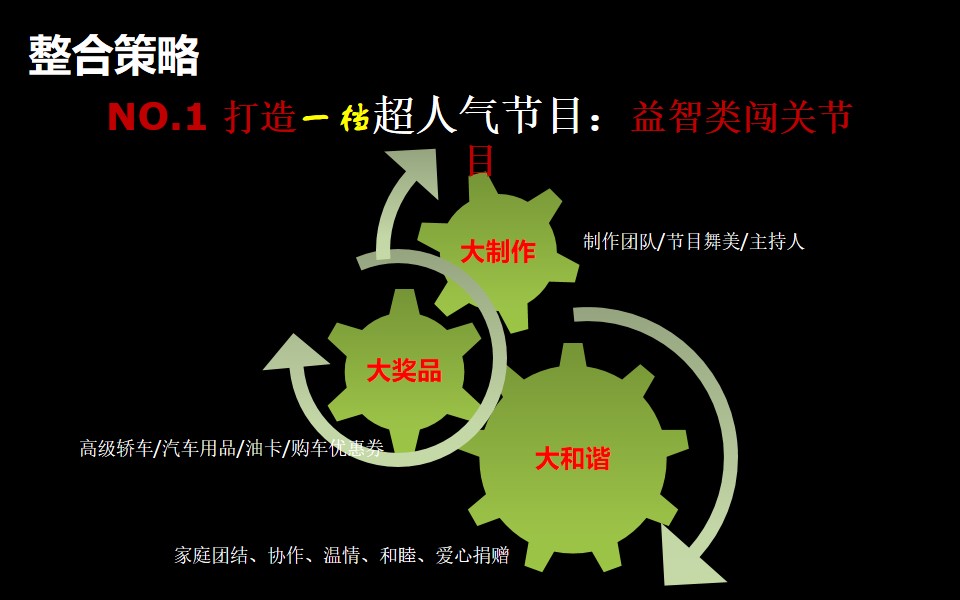 整合策略

NO.1 打造一档超人气节目：益智类闯关节目

大制作

制作团队/节目舞美/主持人

大奖品

高级轿车/汽车用品/油卡/购车优惠券

大和谐

家庭团结、协作、温情、和睦、爱心捐赠